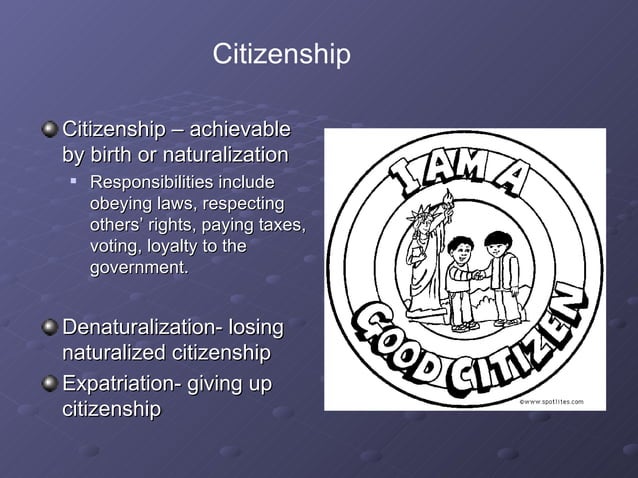 Citizenship

Citizenship – achievable by birth or naturalization

Responsibilities include obeying laws, respecting others' rights, paying taxes, voting, loyalty to the government.

Denaturalization- losing naturalized citizenship

Expatriation- giving up citizenship

I AM A
GOOD CITIZEN
©www.spotlites.com